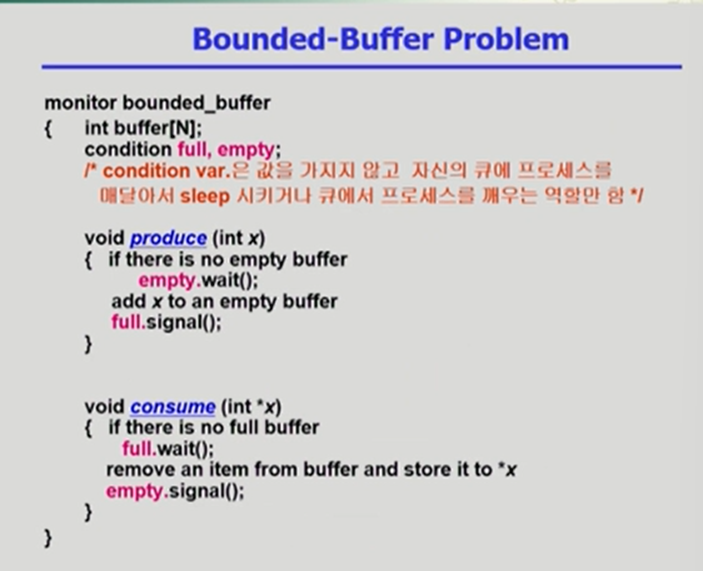 Bounded-Buffer Problem

monitor bounded_buffer
{ int buffer[N];
condition full, empty;
/* condition var.은 값을 가지지 않고 자신의 큐에 프로세스를 매달아서 sleep 시키거나 큐에서 프로세스를 깨우는 역할만 함 */

void produce (int x)
{ if there is no empty buffer
empty.wait();
add x to an empty buffer
full.signal();
}

void consume (int *x)
{ if there is no full buffer
full.wait();
remove an item from buffer and store it to *x
empty.signal();
}
}